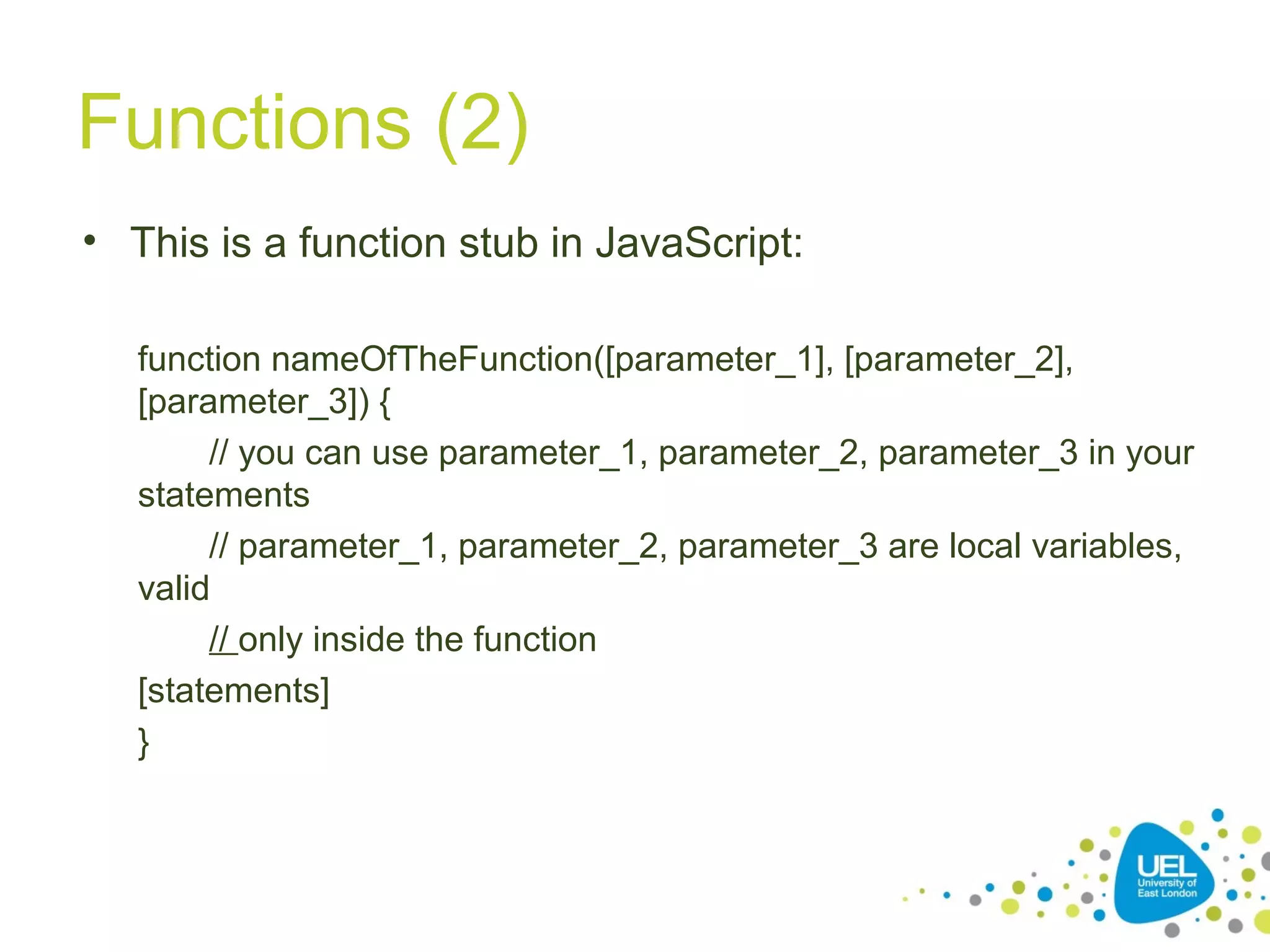 Functions (2)

• This is a function stub in JavaScript:

function nameOfTheFunction([parameter_1], [parameter_2], [parameter_3]) {
// you can use parameter_1, parameter_2, parameter_3 in your statements
// parameter_1, parameter_2, parameter_3 are local variables, valid
// only inside the function
[statements]
}

UEL
University of East London